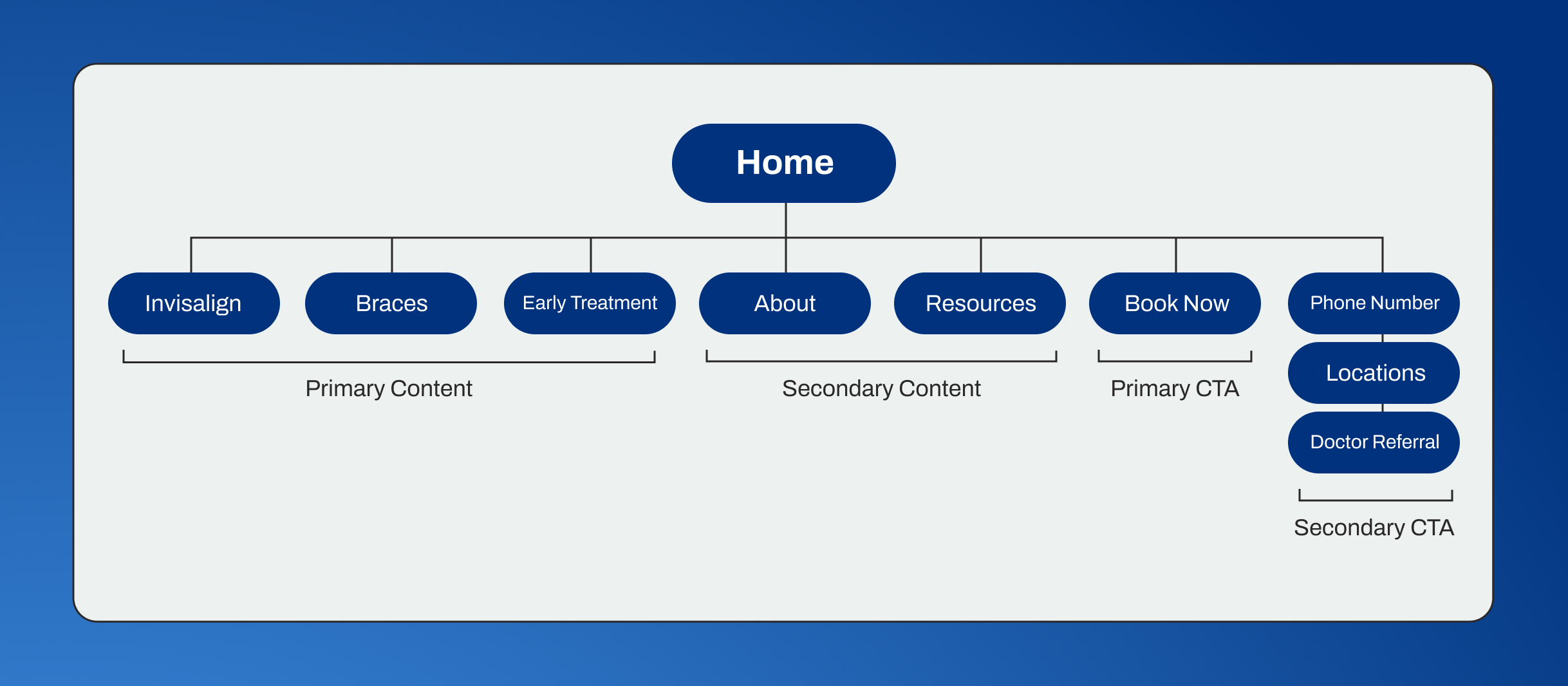 Home

Invisalign

Braces

Early Treatment

About

Resources

Book Now

Phone Number

Locations

Doctor Referral

Primary Content

Secondary Content

Primary CTA

Secondary CTA